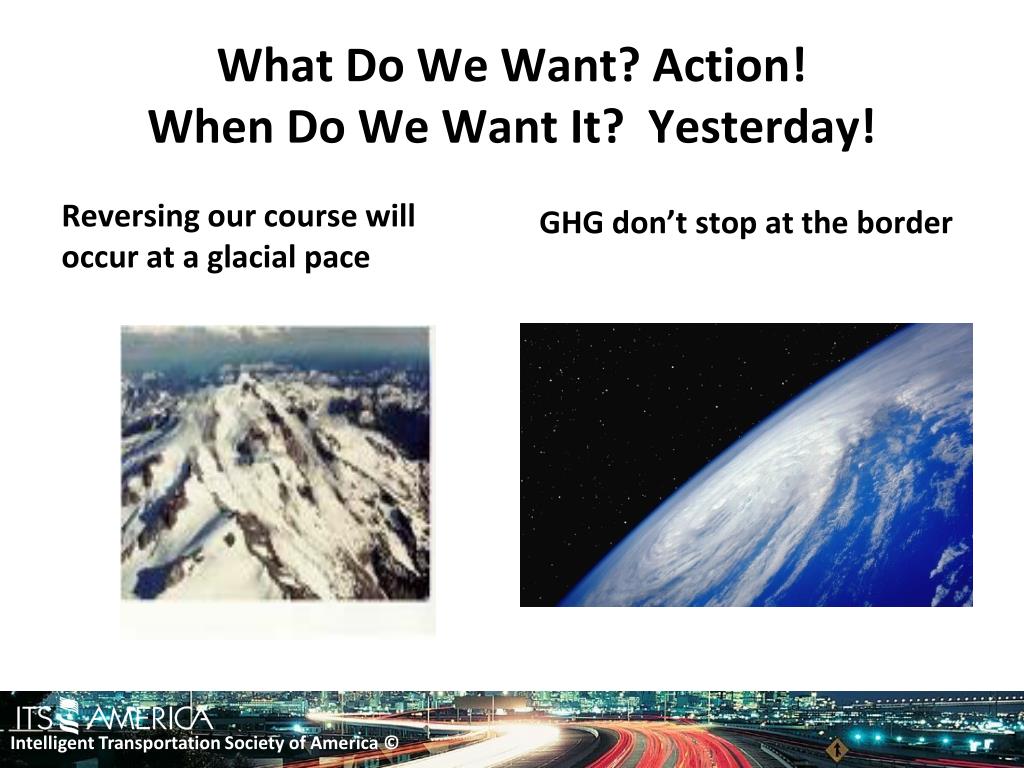 What Do We Want? Action!
When Do We Want It? Yesterday!

Reversing our course will occur at a glacial pace

GHG don't stop at the border

ITS AMERICA
Intelligent Transportation Society of America ©